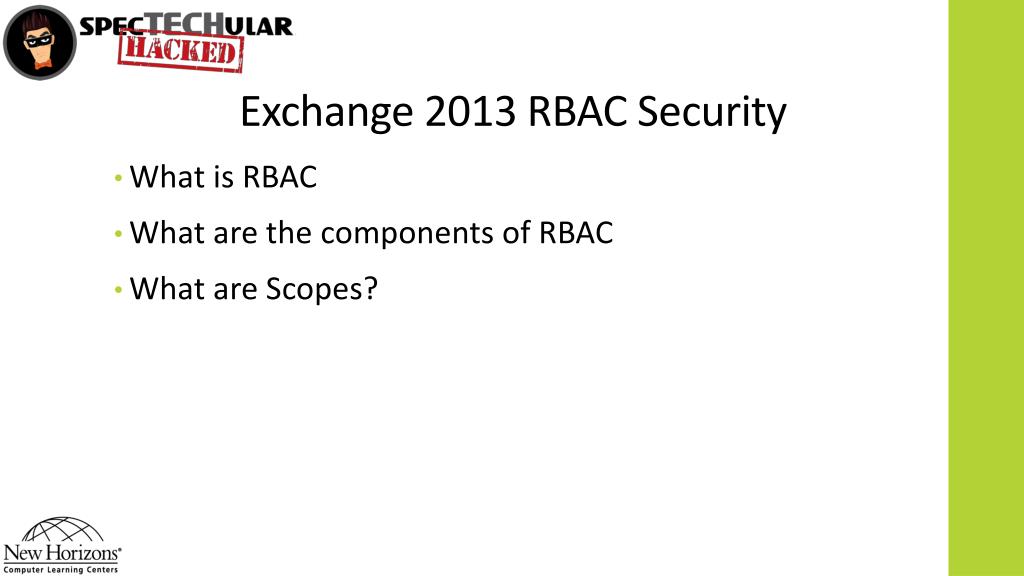 SPECTECHULAR
HACKED

Exchange 2013 RBAC Security

• What is RBAC
• What are the components of RBAC
• What are Scopes?

New Horizons®
Computer Learning Centers